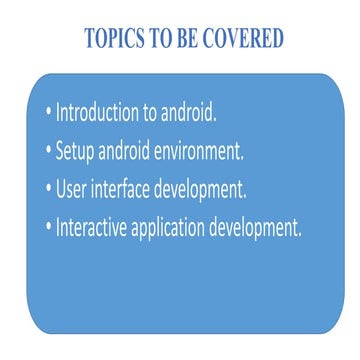 TOPICS TO BE COVERED

• Introduction to android.
• Setup android environment.
• User interface development.
• Interactive application development.